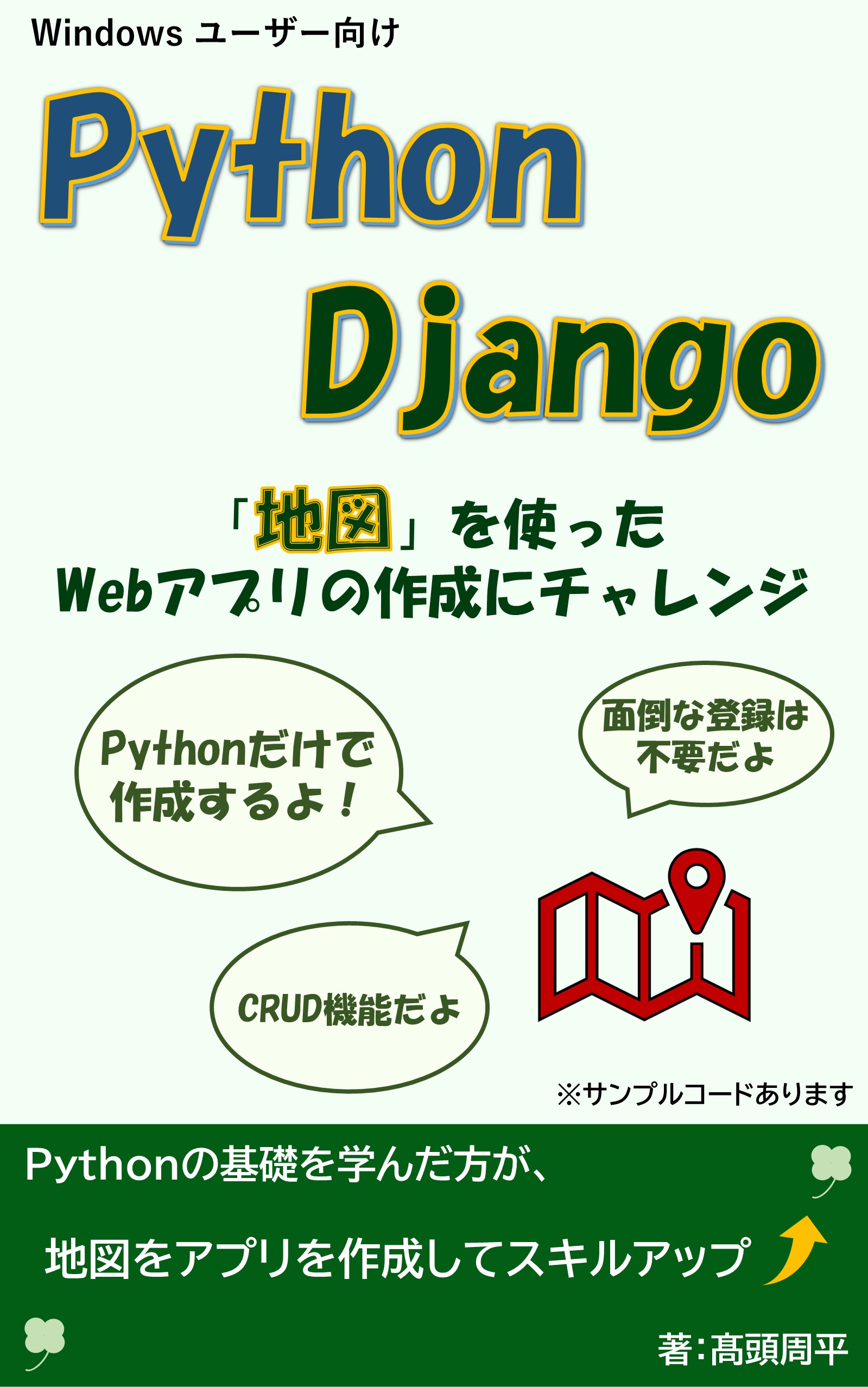 Windows ユーザー向け

Python

Django

「地図」を使った
Webアプリの作成にチャレンジ

Pythonだけで
作成するよ！

面倒な登録は
不要だよ

CRUD機能だよ

※サンプルコードあります

Pythonの基礎を学んだ方が、

地図をアプリを作成してスキルアップ

著：高頭周平